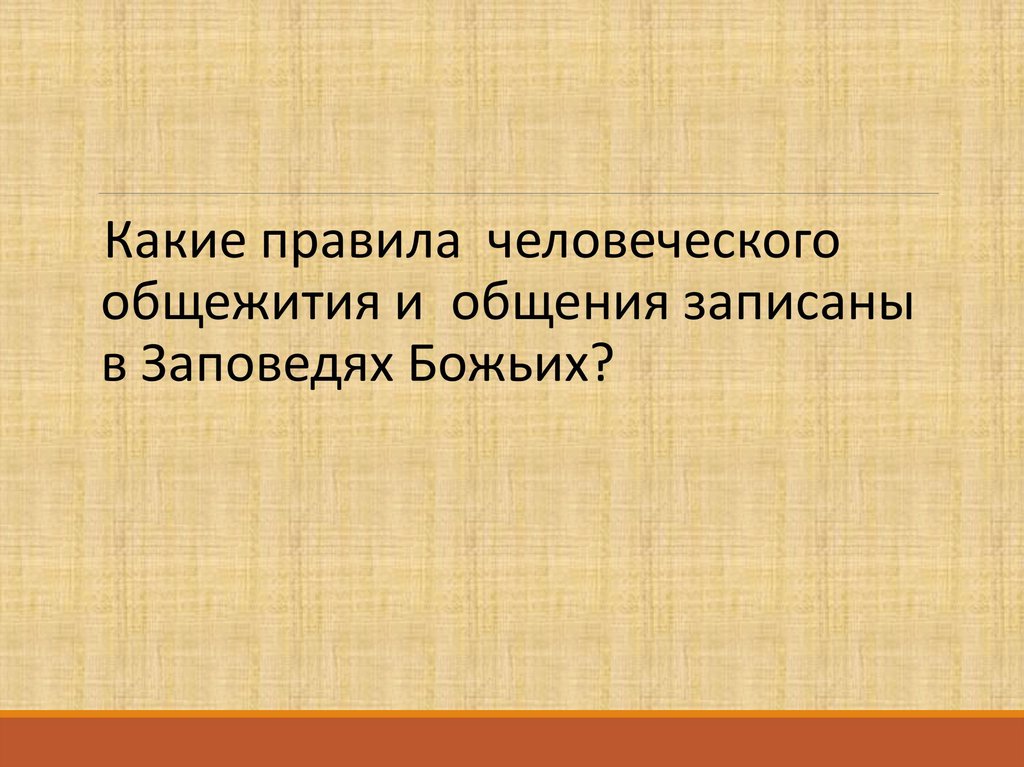 Какие правила  человеческого общежития и  общения записаны в Заповедях Божьих?